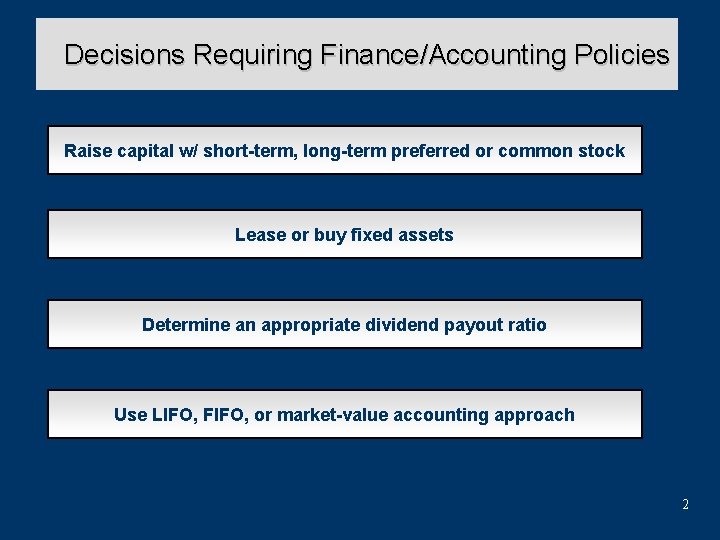 Decisions Requiring Finance/Accounting Policies

Raise capital w/ short-term, long-term preferred or common stock

Lease or buy fixed assets

Determine an appropriate dividend payout ratio

Use LIFO, FIFO, or market-value accounting approach

2